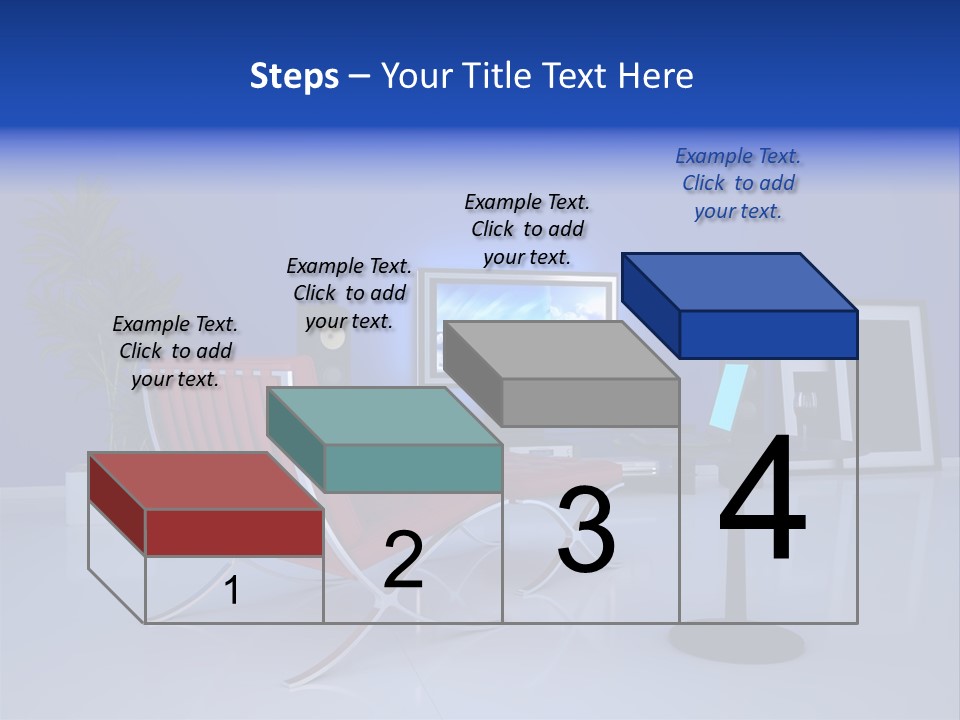 Steps – Your Title Text Here

Example Text. Click to add your text.

Example Text. Click to add your text.

Example Text. Click to add your text.

Example Text. Click to add your text.

1

2

3

4